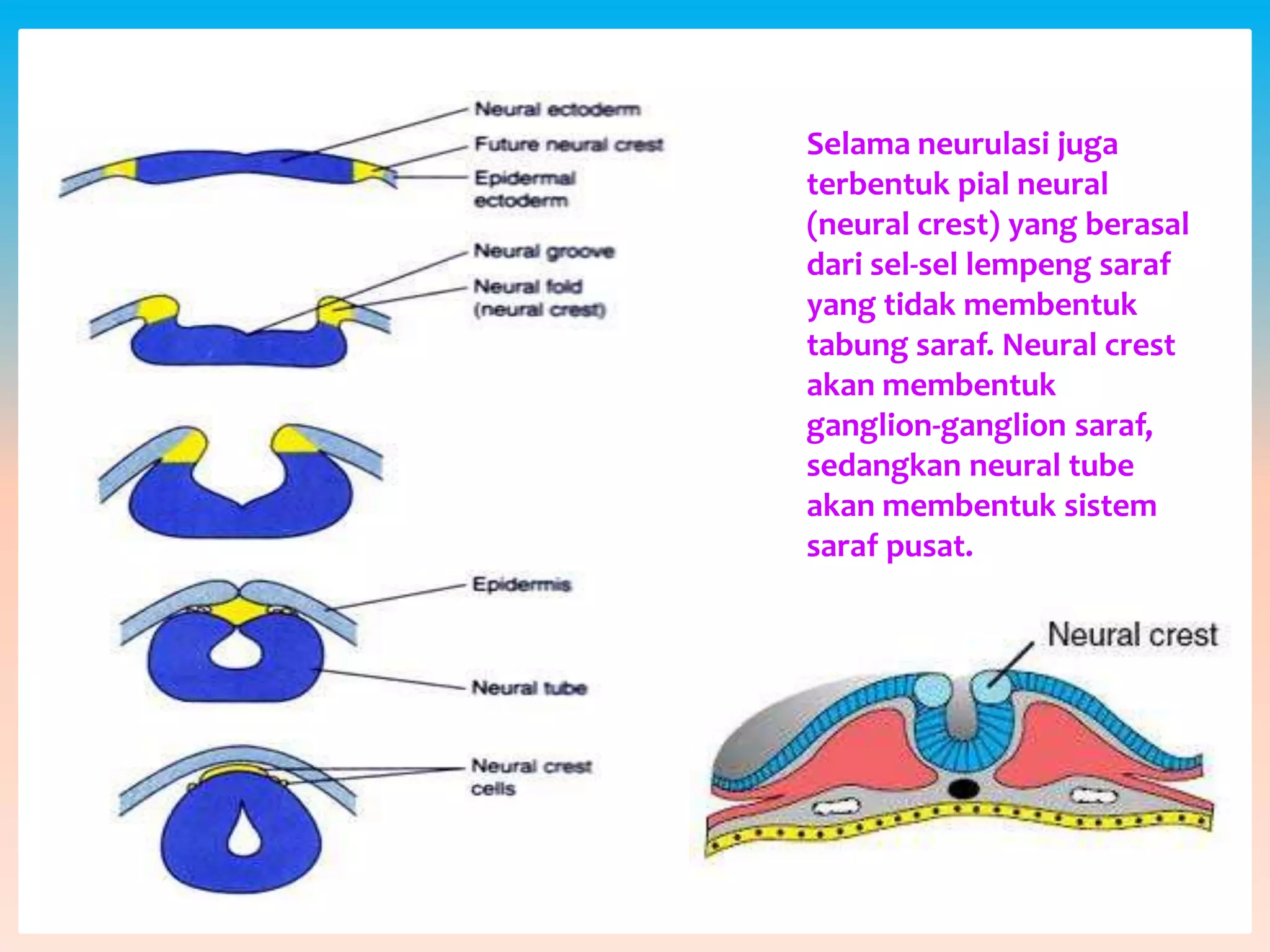 Neural ectoderm
Future neural crest
Epidermal ectoderm

Neural groove
Neural fold (neural crest)

Epidermis

Neural tube

Neural crest cells

Selama neurulasi juga terbentuk pial neural (neural crest) yang berasal dari sel-sel lempeng saraf yang tidak membentuk tabung saraf. Neural crest akan membentuk ganglion-ganglion saraf, sedangkan neural tube akan membentuk sistem saraf pusat.

Neural crest